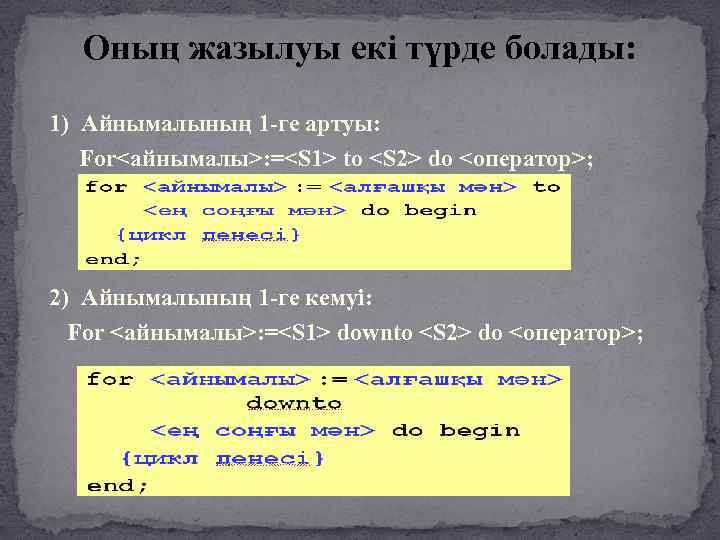 Оның жазылуы екі түрде болады:

1) Айнымалының 1-ге артуы:

For<айнымалы>:=<S1> to <S2> do <оператор>;

for <айнымалы> := <алғашқы мән> to
    <ең соңғы мән> do begin
  {цикл денесі}
end;

2) Айнымалының 1-ге кемуі:

For <айнымалы>:=<S1> downto <S2> do <оператор>;

for <айнымалы> := <алғашқы мән>
            downto
    <ең соңғы мән> do begin
  {цикл денесі}
end;